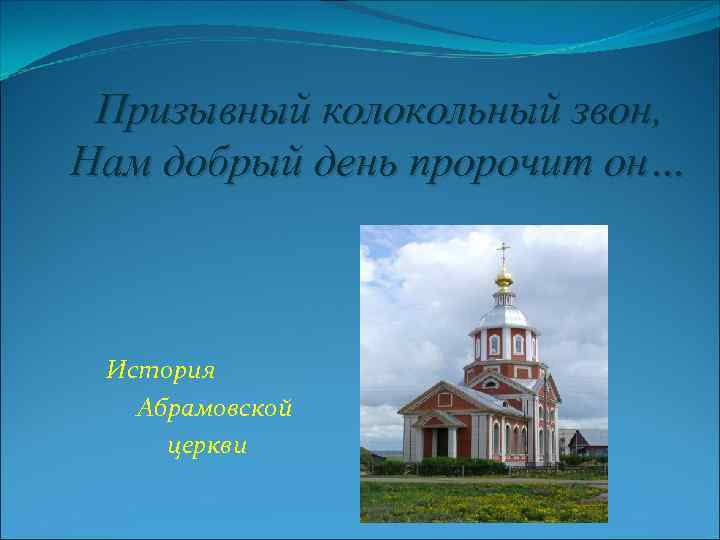 Призывный колокольный звон,
Нам добрый день пророчит он…

История
Абрамовской
церкви